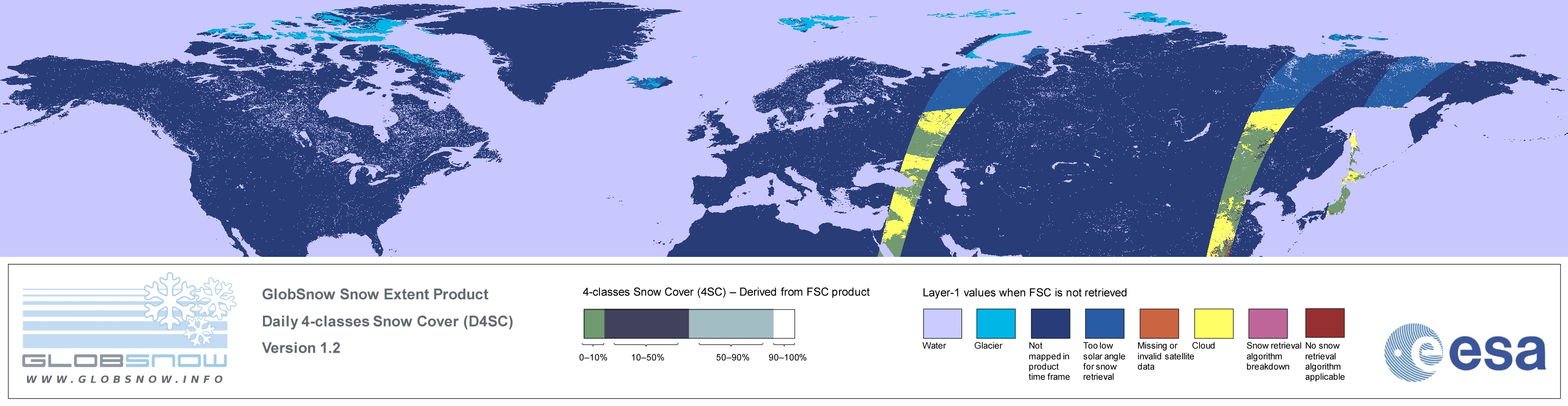 GLOBSNOW
WWW.GLOBSNOW.INFO

GlobSnow Snow Extent Product
Daily 4-classes Snow Cover (D4SC)
Version 1.2

4-classes Snow Cover (4SC) – Derived from FSC product

0–10%
10–50%
50–90%
90–100%

Layer-1 values when FSC is not retrieved

Water
Glacier
Not mapped in product time frame
Too low solar angle for snow retrieval
Missing or invalid satellite data
Cloud
Snow retrieval algorithm breakdown
No snow retrieval algorithm applicable

esa